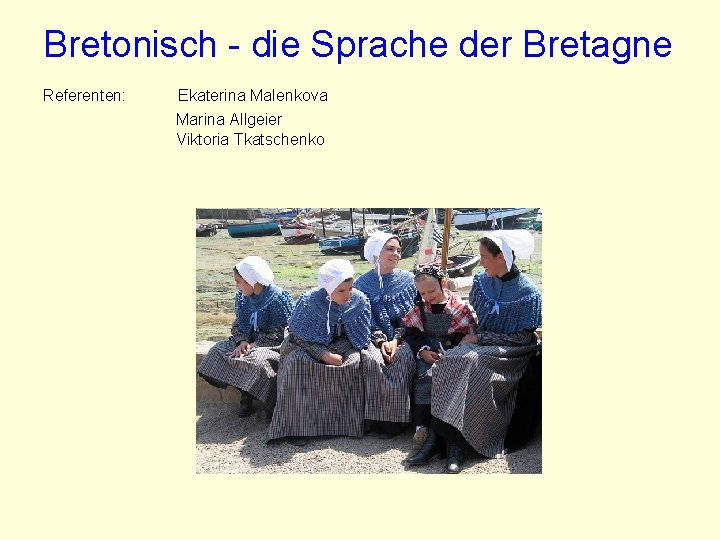 Bretonisch - die Sprache der Bretagne

Referenten: Ekaterina Malenkova
Marina Allgeier
Viktoria Tkatschenko